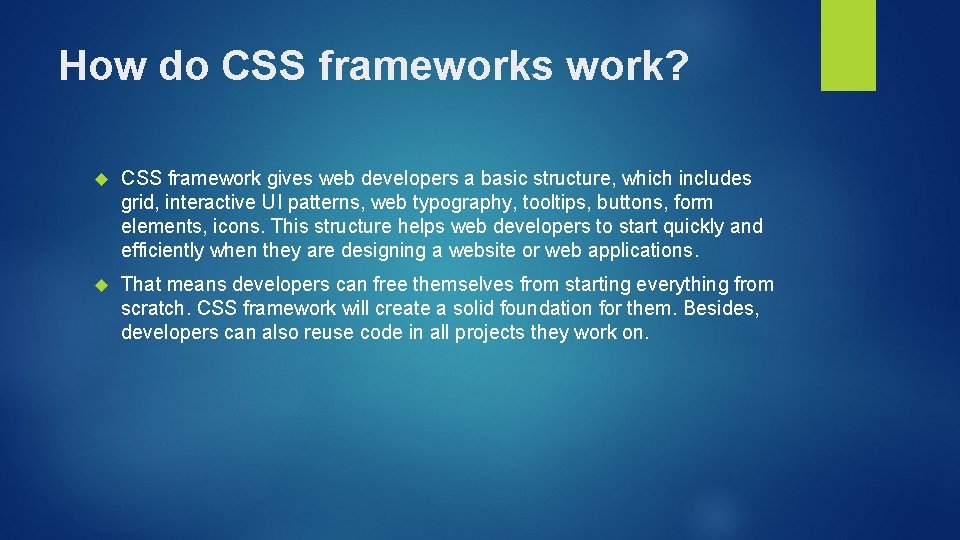 How do CSS frameworks work?

CSS framework gives web developers a basic structure, which includes grid, interactive UI patterns, web typography, tooltips, buttons, form elements, icons. This structure helps web developers to start quickly and efficiently when they are designing a website or web applications.

That means developers can free themselves from starting everything from scratch. CSS framework will create a solid foundation for them. Besides, developers can also reuse code in all projects they work on.